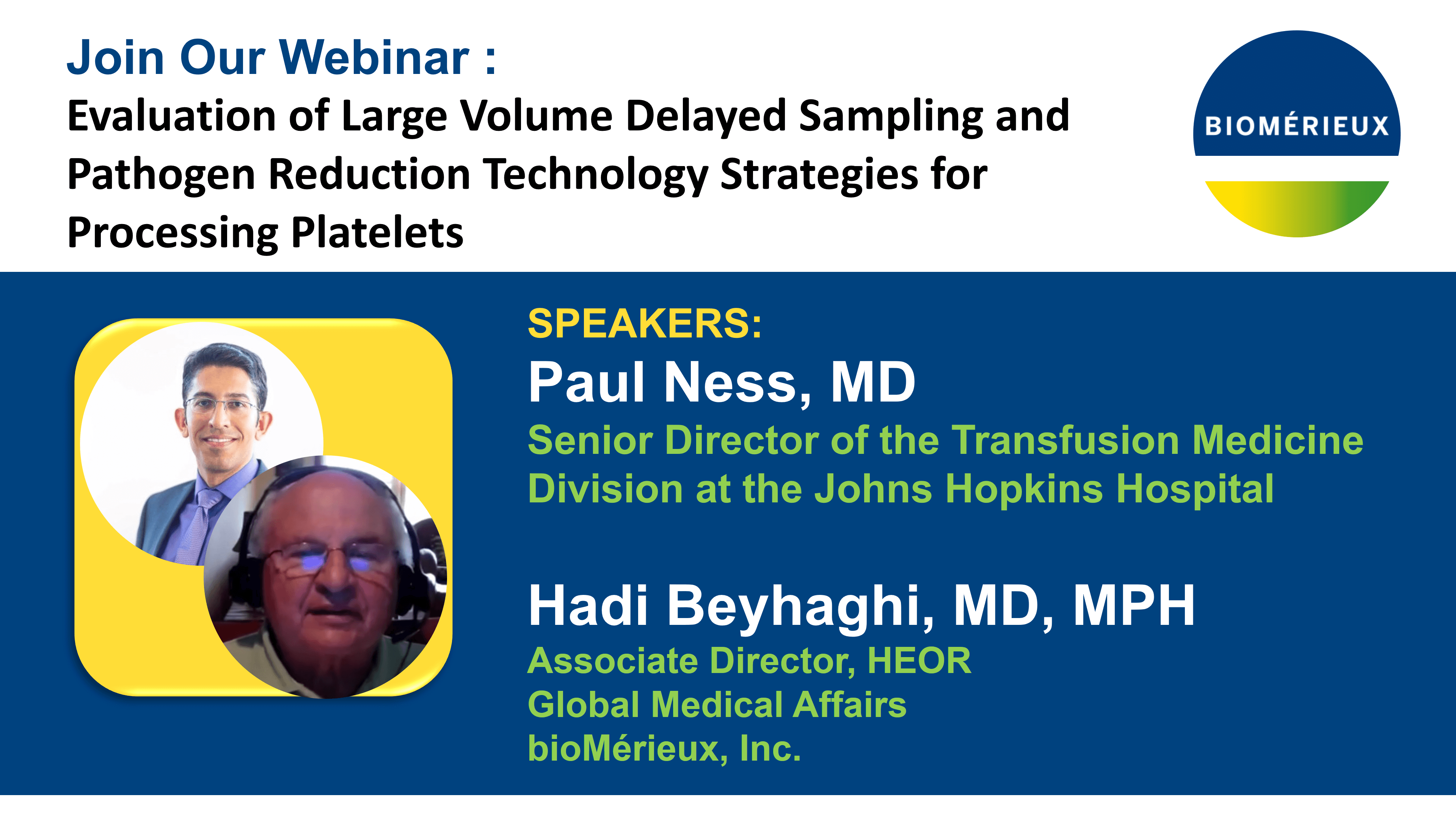 Join Our Webinar :
Evaluation of Large Volume Delayed Sampling and Pathogen Reduction Technology Strategies for Processing Platelets

BIOMÉRIEUX

SPEAKERS:
Paul Ness, MD
Senior Director of the Transfusion Medicine Division at the Johns Hopkins Hospital

Hadi Beyhaghi, MD, MPH
Associate Director, HEOR
Global Medical Affairs
bioMérieux, Inc.